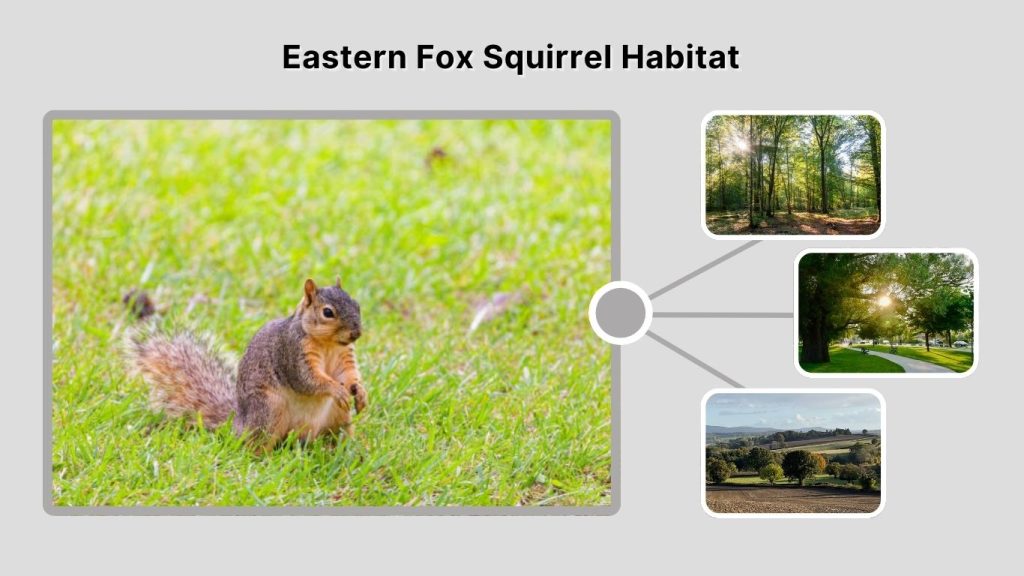 Eastern Fox Squirrel Habitat